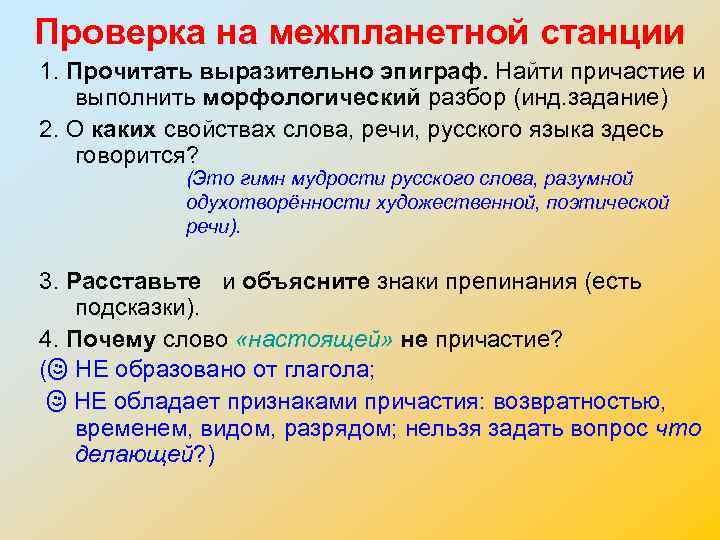 Проверка на межпланетной станции

1. Прочитать выразительно эпиграф. Найти причастие и выполнить морфологический разбор (инд.задание)

2. О каких свойствах слова, речи, русского языка здесь говорится?

(Это гимн мудрости русского слова, разумной одухотворённости художественной, поэтической речи).

3. Расставьте и объясните знаки препинания (есть подсказки).

4. Почему слово «настоящей» не причастие?

(☺ НЕ образовано от глагола;

☺ НЕ обладает признаками причастия: возвратностью, временем, видом, разрядом; нельзя задать вопрос что делающей?)